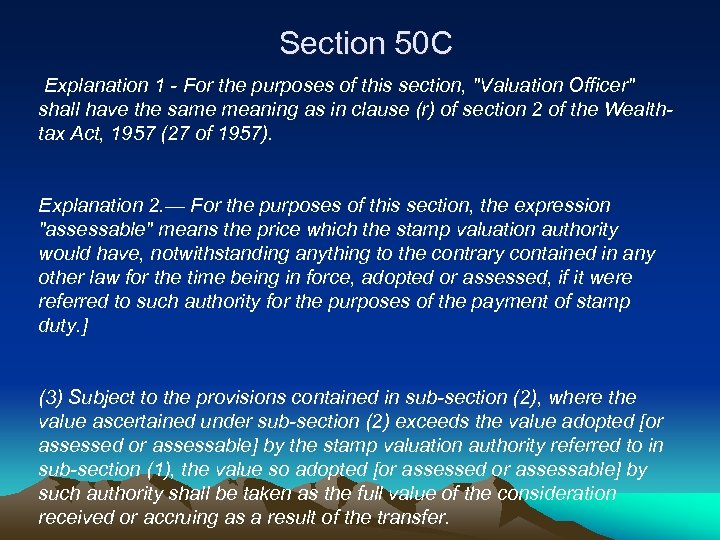 Section 50C

Explanation 1 - For the purposes of this section, "Valuation Officer" shall have the same meaning as in clause (r) of section 2 of the Wealth-tax Act, 1957 (27 of 1957).

Explanation 2.— For the purposes of this section, the expression "assessable" means the price which the stamp valuation authority would have, notwithstanding anything to the contrary contained in any other law for the time being in force, adopted or assessed, if it were referred to such authority for the purposes of the payment of stamp duty.]

(3) Subject to the provisions contained in sub-section (2), where the value ascertained under sub-section (2) exceeds the value adopted [or assessed or assessable] by the stamp valuation authority referred to in sub-section (1), the value so adopted [or assessed or assessable] by such authority shall be taken as the full value of the consideration received or accruing as a result of the transfer.